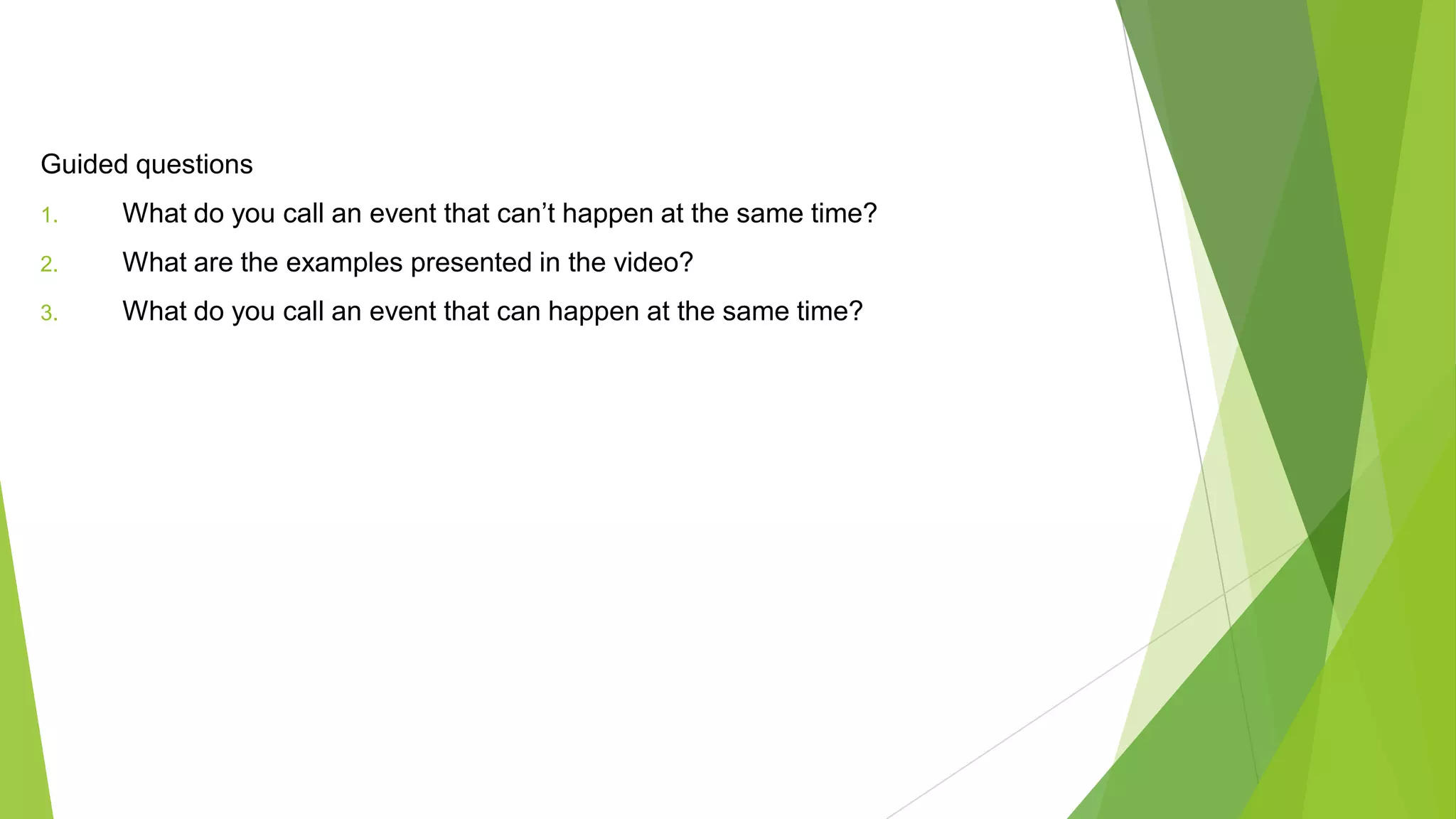 Guided questions

1. What do you call an event that can’t happen at the same time?
2. What are the examples presented in the video?
3. What do you call an event that can happen at the same time?